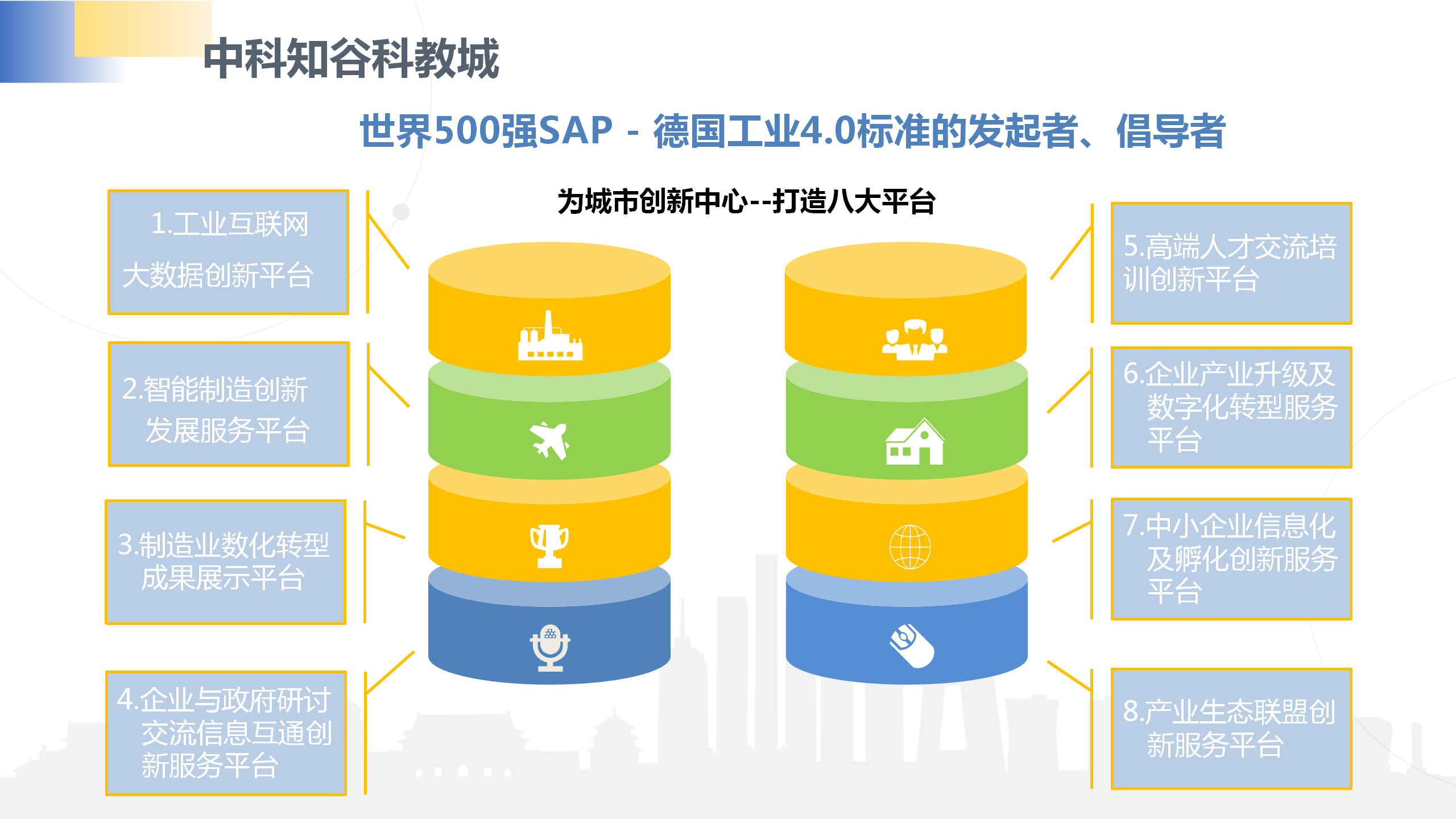 中科知谷科教城

世界500强SAP - 德国工业4.0标准的发起者、倡导者

为城市创新中心--打造八大平台

1.工业互联网大数据创新平台

2.智能制造创新发展服务平台

3.制造业数化转型成果展示平台

4.企业与政府研讨交流信息互通创新服务平台

5.高端人才交流培训创新平台

6.企业产业升级及数字化转型服务平台

7.中小企业信息化及孵化创新服务平台

8.产业生态联盟创新服务平台